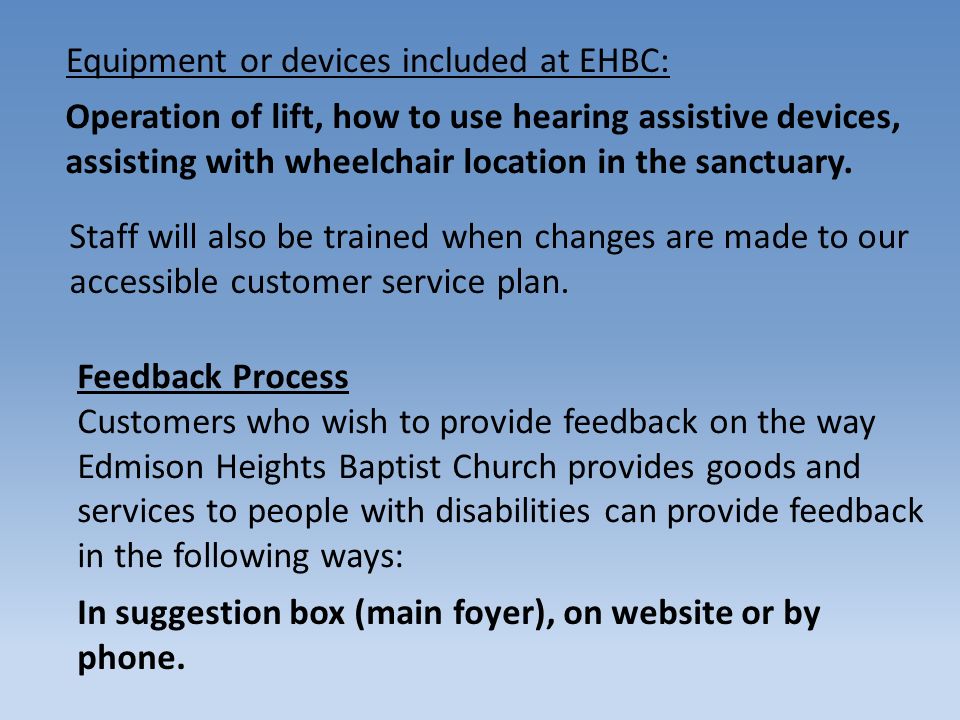 Equipment or devices included at EHBC:

Operation of lift, how to use hearing assistive devices, assisting with wheelchair location in the sanctuary.

Staff will also be trained when changes are made to our accessible customer service plan.

Feedback Process
Customers who wish to provide feedback on the way Edmison Heights Baptist Church provides goods and services to people with disabilities can provide feedback in the following ways:

In suggestion box (main foyer), on website or by phone.